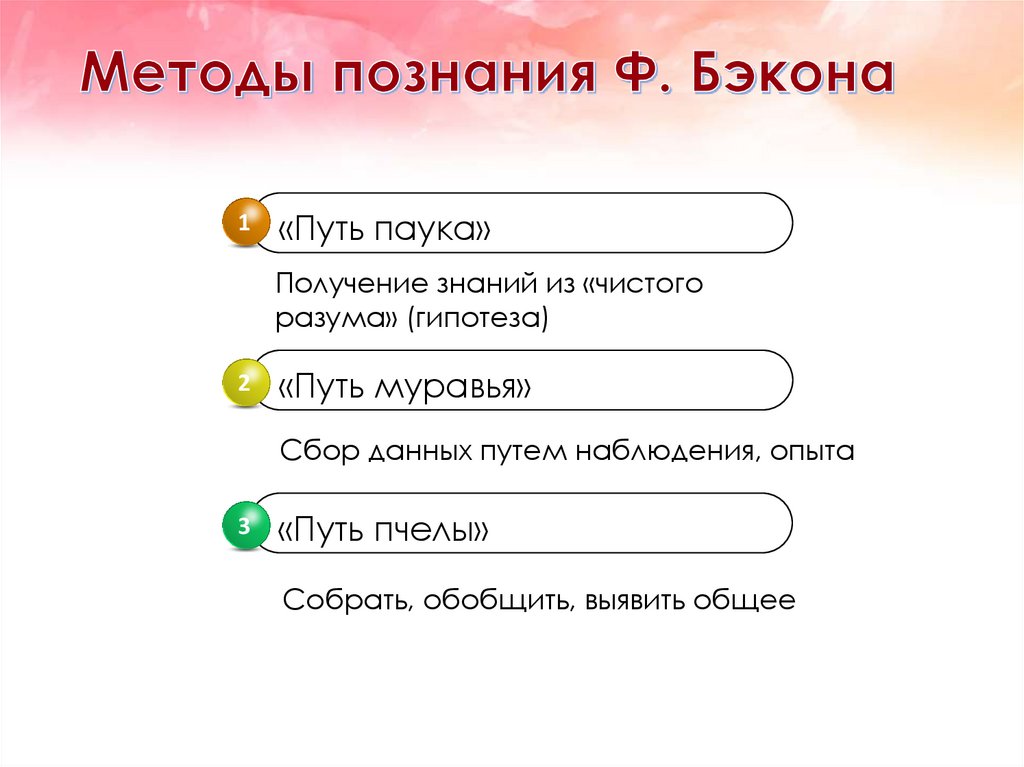 Методы познания Ф. Бэкона

1 «Путь паука»

Получение знаний из «чистого разума» (гипотеза)

2 «Путь муравья»

Сбор данных путем наблюдения, опыта

3 «Путь пчелы»

Собрать, обобщить, выявить общее